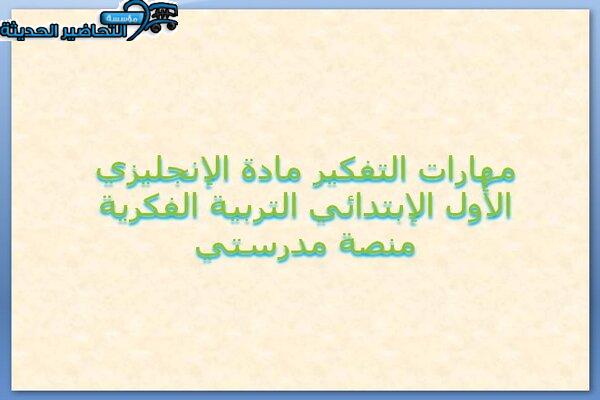 مؤسسة التحاضير الحديثة

مهارات التفكير مادة الإنجليزي الأول الإبتدائي التربية الفكرية منصة مدرستي